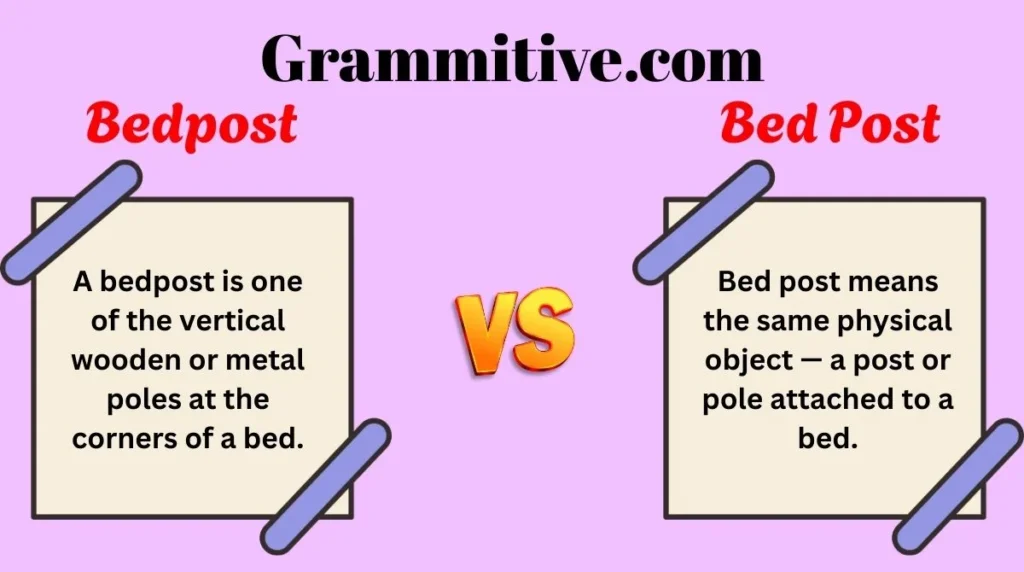 Grammitive.com

Bedpost

A bedpost is one of the vertical wooden or metal poles at the corners of a bed.

VS

Bed Post

Bed post means the same physical object — a post or pole attached to a bed.